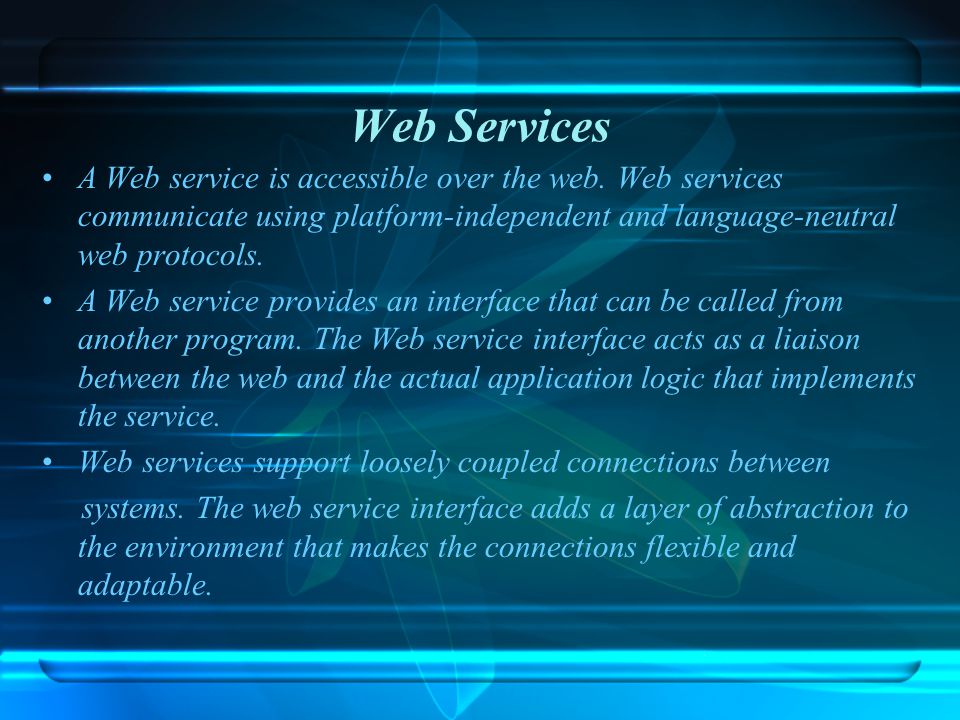 Web Services

• A Web service is accessible over the web. Web services communicate using platform-independent and language-neutral web protocols.

• A Web service provides an interface that can be called from another program. The Web service interface acts as a liaison between the web and the actual application logic that implements the service.

• Web services support loosely coupled connections between systems. The web service interface adds a layer of abstraction to the environment that makes the connections flexible and adaptable.